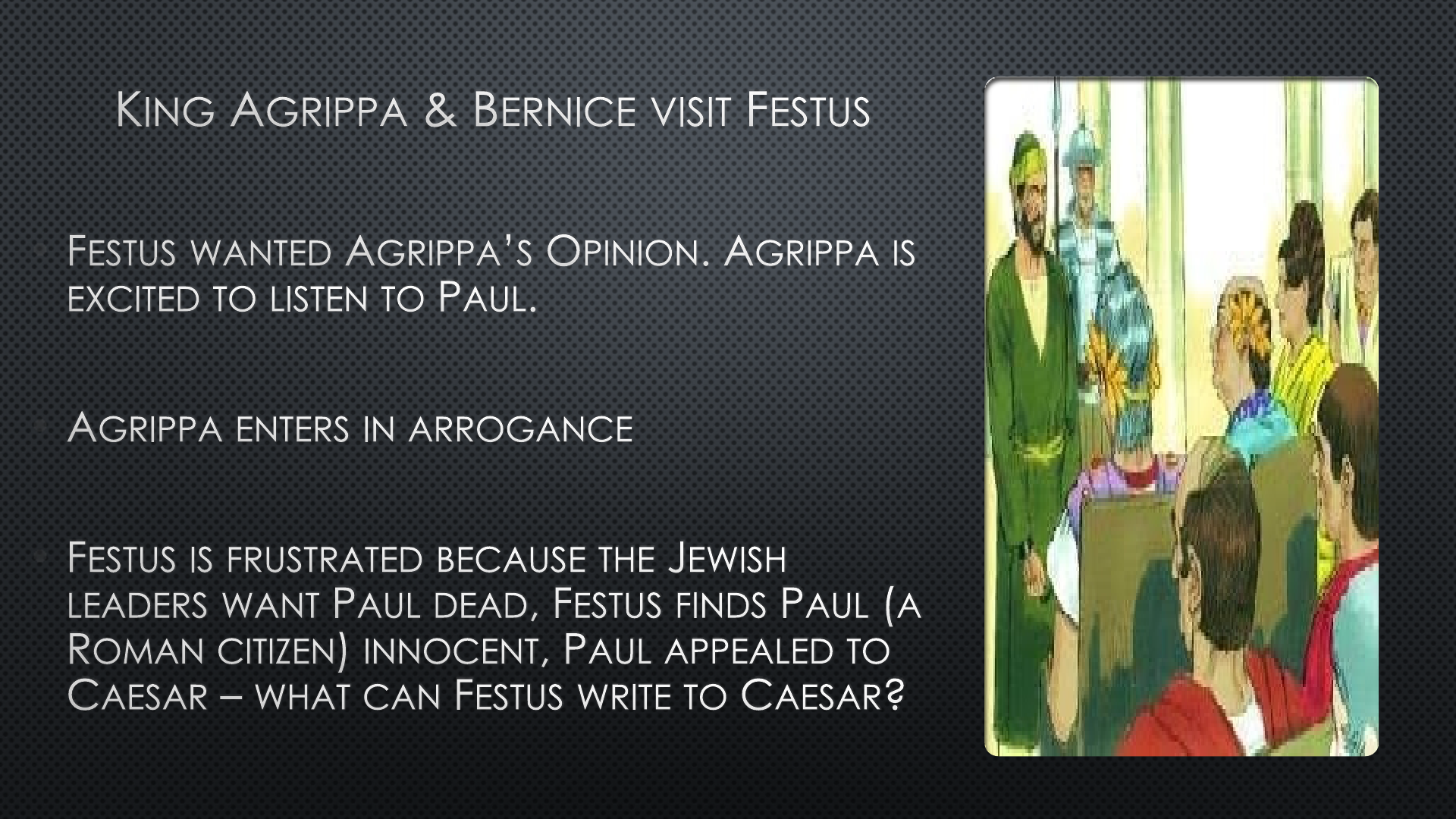 King Agrippa & Bernice visit Festus

Festus wanted Agrippa's Opinion. Agrippa is excited to listen to Paul.

Agrippa enters in arrogance

Festus is frustrated because the Jewish leaders want Paul dead, Festus finds Paul (a Roman citizen) innocent, Paul appealed to Caesar – what can Festus write to Caesar?